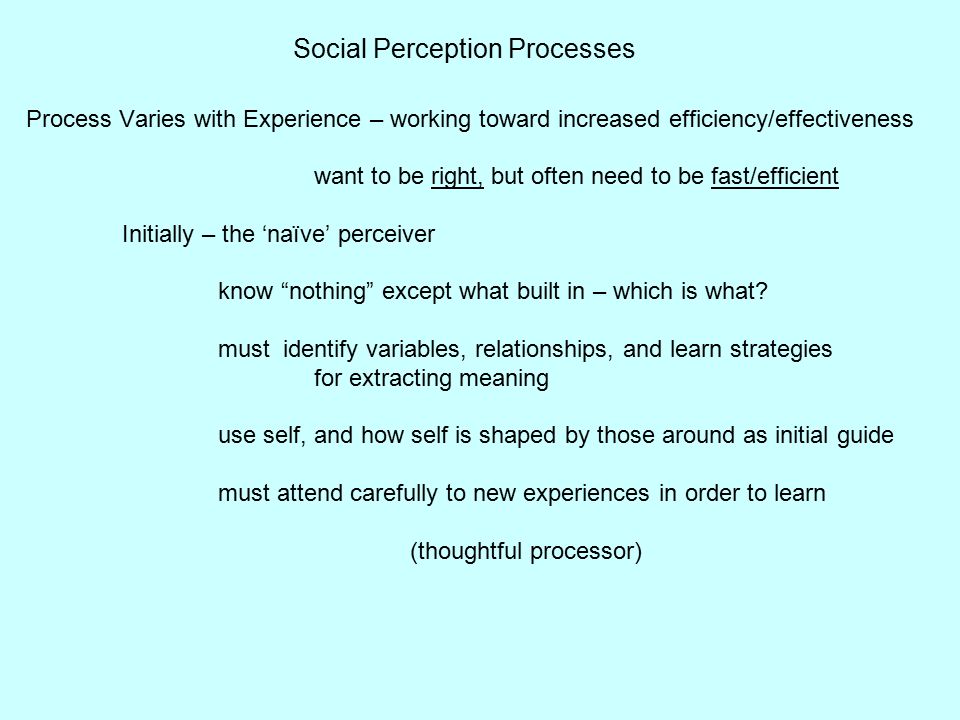 Social Perception Processes

Process Varies with Experience – working toward increased efficiency/effectiveness

want to be right, but often need to be fast/efficient

Initially – the ‘naïve’ perceiver

know “nothing” except what built in – which is what?

must identify variables, relationships, and learn strategies for extracting meaning

use self, and how self is shaped by those around as initial guide

must attend carefully to new experiences in order to learn

(thoughtful processor)